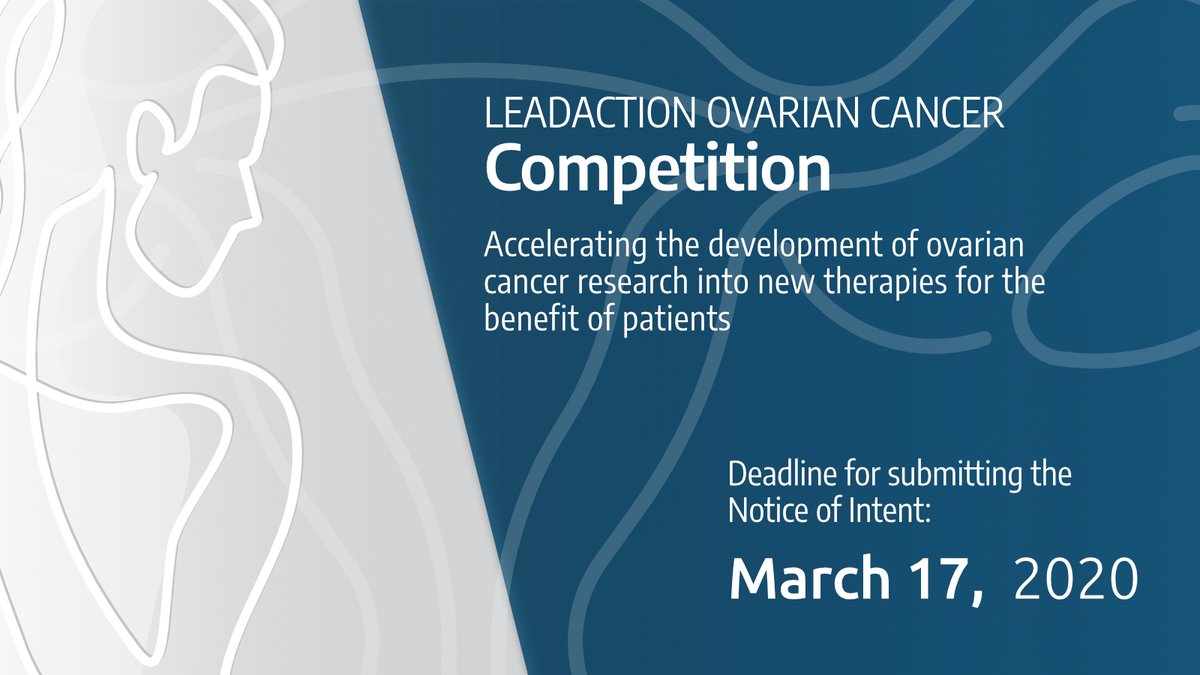 LEADACTION OVARIAN CANCER
Competition

Accelerating the development of ovarian cancer research into new therapies for the benefit of patients

Deadline for submitting the Notice of Intent:

March 17, 2020